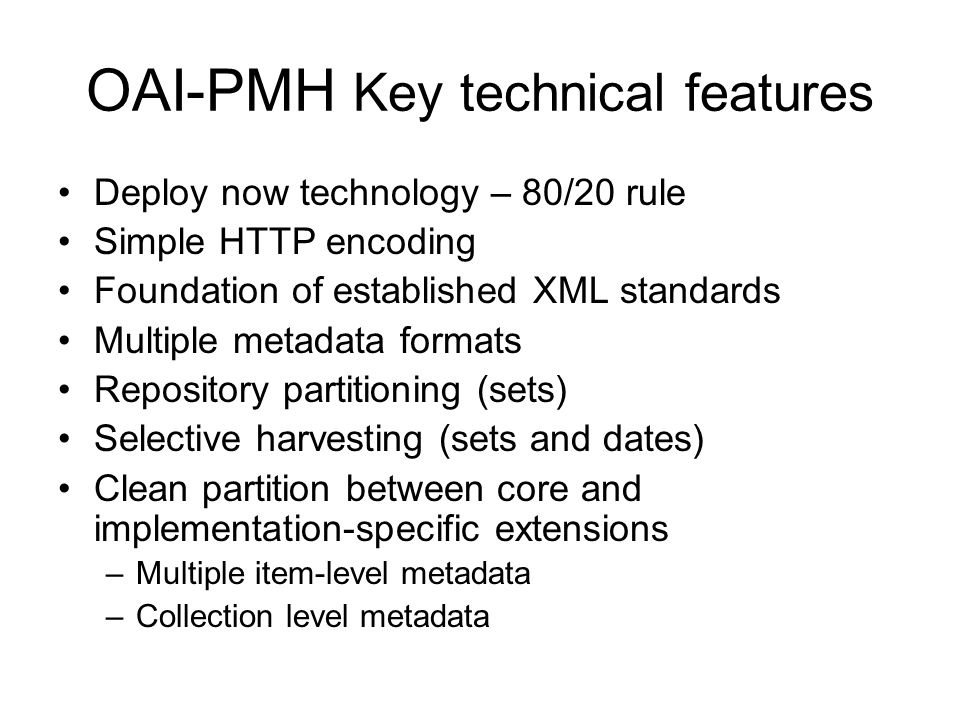 OAI-PMH Key technical features

• Deploy now technology – 80/20 rule
• Simple HTTP encoding
• Foundation of established XML standards
• Multiple metadata formats
• Repository partitioning (sets)
• Selective harvesting (sets and dates)
• Clean partition between core and implementation-specific extensions
  – Multiple item-level metadata
  – Collection level metadata